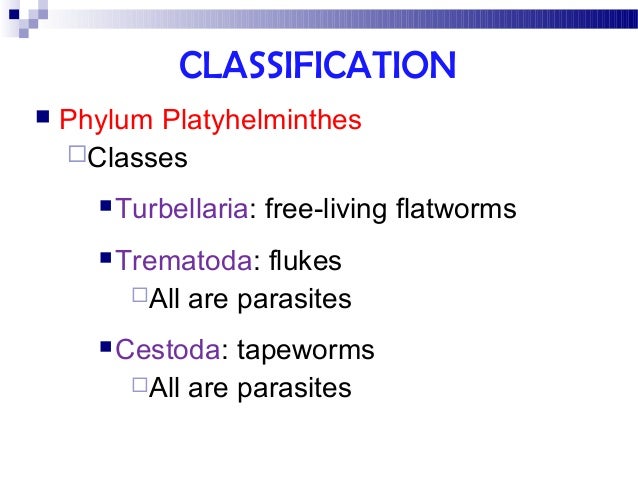 CLASSIFICATION

Phylum Platyhelminthes

Classes

Turbellaria: free-living flatworms

Trematoda: flukes

All are parasites

Cestoda: tapeworms

All are parasites